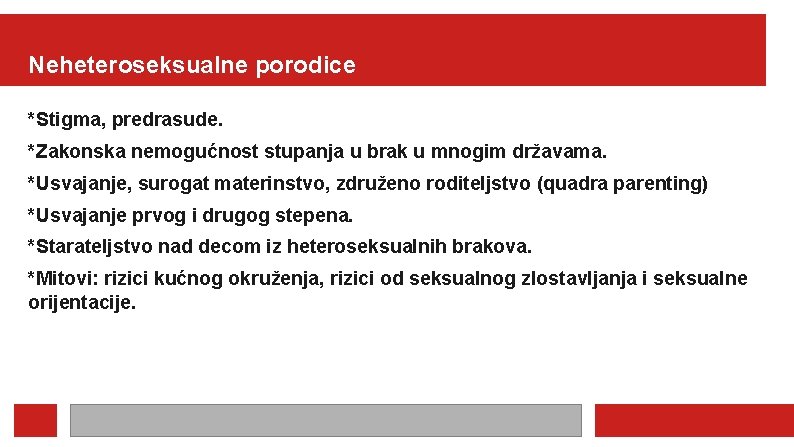 Neheteroseksualne porodice

*Stigma, predrasude.

*Zakonska nemogućnost stupanja u brak u mnogim državama.

*Usvajanje, surogat materinstvo, združeno roditeljstvo (quadra parenting)

*Usvajanje prvog i drugog stepena.

*Starateljstvo nad decom iz heteroseksualnih brakova.

*Mitovi: rizici kućnog okruženja, rizici od seksualnog zlostavljanja i seksualne orijentacije.